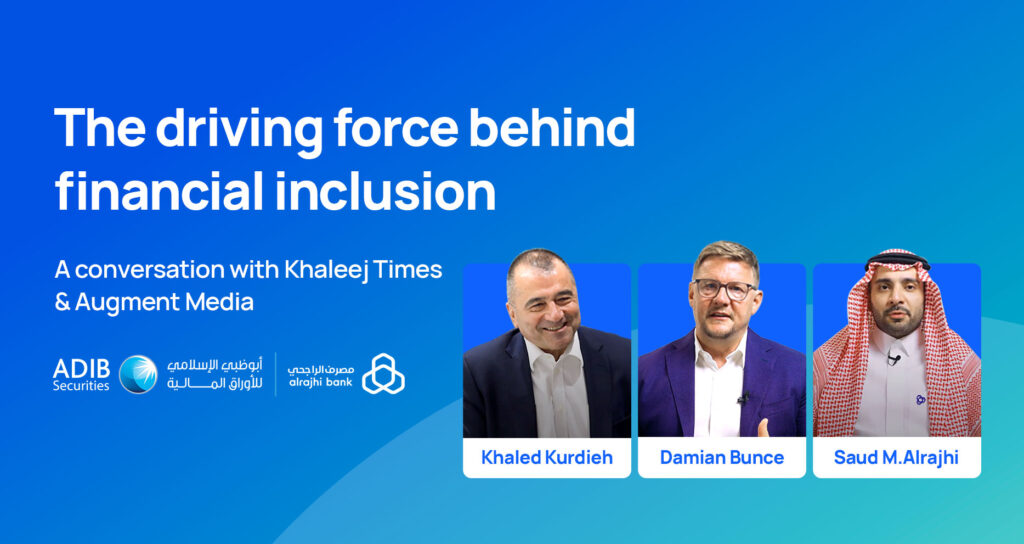 The driving force behind financial inclusion

A conversation with Khaleej Times & Augment Media

ADIB Securities أبوظبي الإسلامي للأوراق المالية

مصرف الراجحي alrajhi bank

Khaled Kurdieh

Damian Bunce

Saud M.Alrajhi